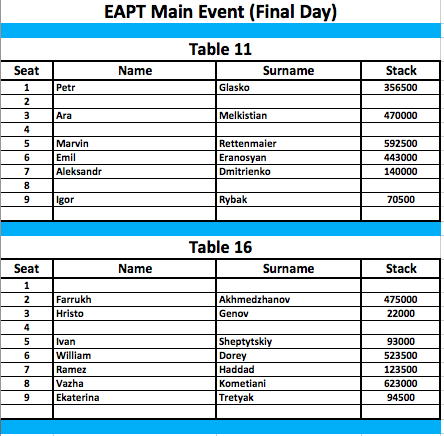 EAPT Main Event (Final Day)

Table 11

| Seat | Name | Surname | Stack |
|---|---|---|---|
| 1 | Petr | Glasko | 356500 |
| 2 | | | |
| 3 | Ara | Melkistian | 470000 |
| 4 | | | |
| 5 | Marvin | Rettenmaier | 592500 |
| 6 | Emil | Eranosyan | 443000 |
| 7 | Aleksandr | Dmitrienko | 140000 |
| 8 | | | |
| 9 | Igor | Rybak | 70500 |
| | | | |

Table 16

| Seat | Name | Surname | Stack |
|---|---|---|---|
| 1 | | | |
| 2 | Farrukh | Akhmedzhanov | 475000 |
| 3 | Hristo | Genov | 22000 |
| 4 | | | |
| 5 | Ivan | Sheptytskiy | 93000 |
| 6 | William | Dorey | 523500 |
| 7 | Ramez | Haddad | 123500 |
| 8 | Vazha | Kometiani | 623000 |
| 9 | Ekaterina | Tretyak | 94500 |
| | | | |